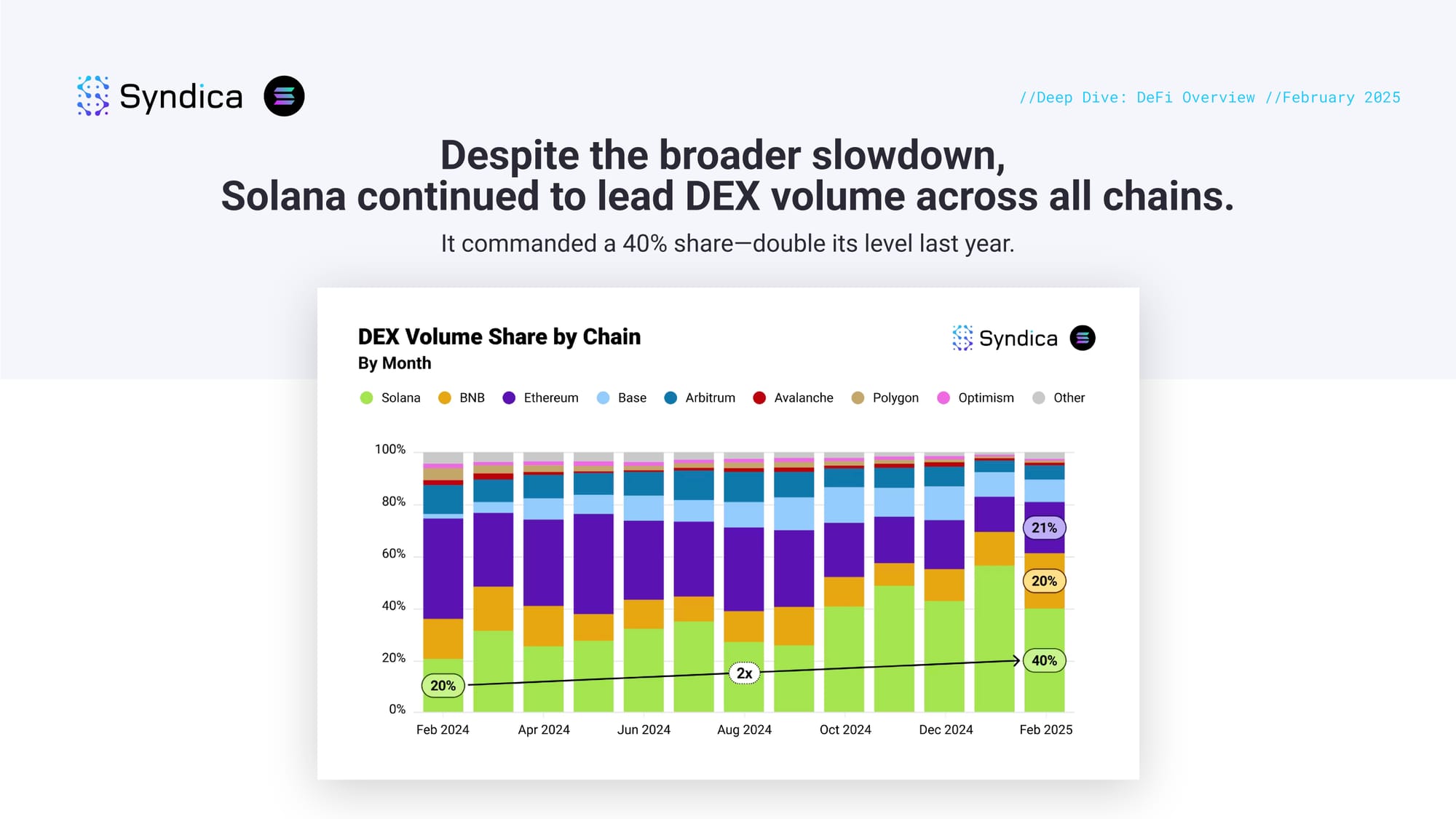 Syndica

//Deep Dive: DeFi Overview //February 2025

Despite the broader slowdown, Solana continued to lead DEX volume across all chains.

It commanded a 40% share—double its level last year.

DEX Volume Share by Chain
By Month

Syndica

Solana BNB Ethereum Base Arbitrum Avalanche Polygon Optimism Other

100%
80%
60%
40%
20%
0%

21%
20%
40%
2x
20%

Feb 2024 Apr 2024 Jun 2024 Aug 2024 Oct 2024 Dec 2024 Feb 2025